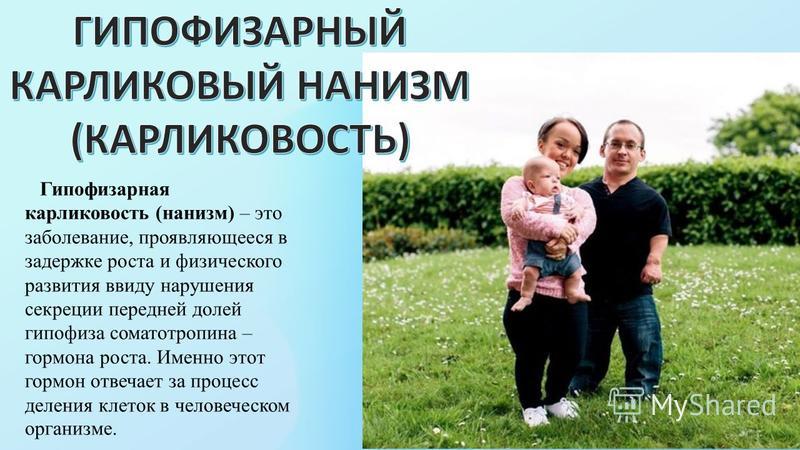 ГИПОФИЗАРНЫЙ КАРЛИКОВЫЙ НАНИЗМ (КАРЛИКОВОСТЬ)

Гипофизарная карликовость (нанизм) – это заболевание, проявляющееся в задержке роста и физического развития ввиду нарушения секреции передней долей гипофиза соматотропина – гормона роста. Именно этот гормон отвечает за процесс деления клеток в человеческом организме.

MyShared